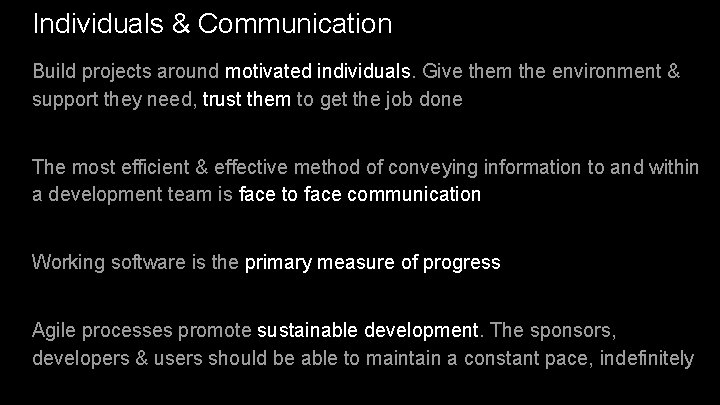 Individuals & Communication

Build projects around motivated individuals. Give them the environment & support they need, trust them to get the job done

The most efficient & effective method of conveying information to and within a development team is face to face communication

Working software is the primary measure of progress

Agile processes promote sustainable development. The sponsors, developers & users should be able to maintain a constant pace, indefinitely